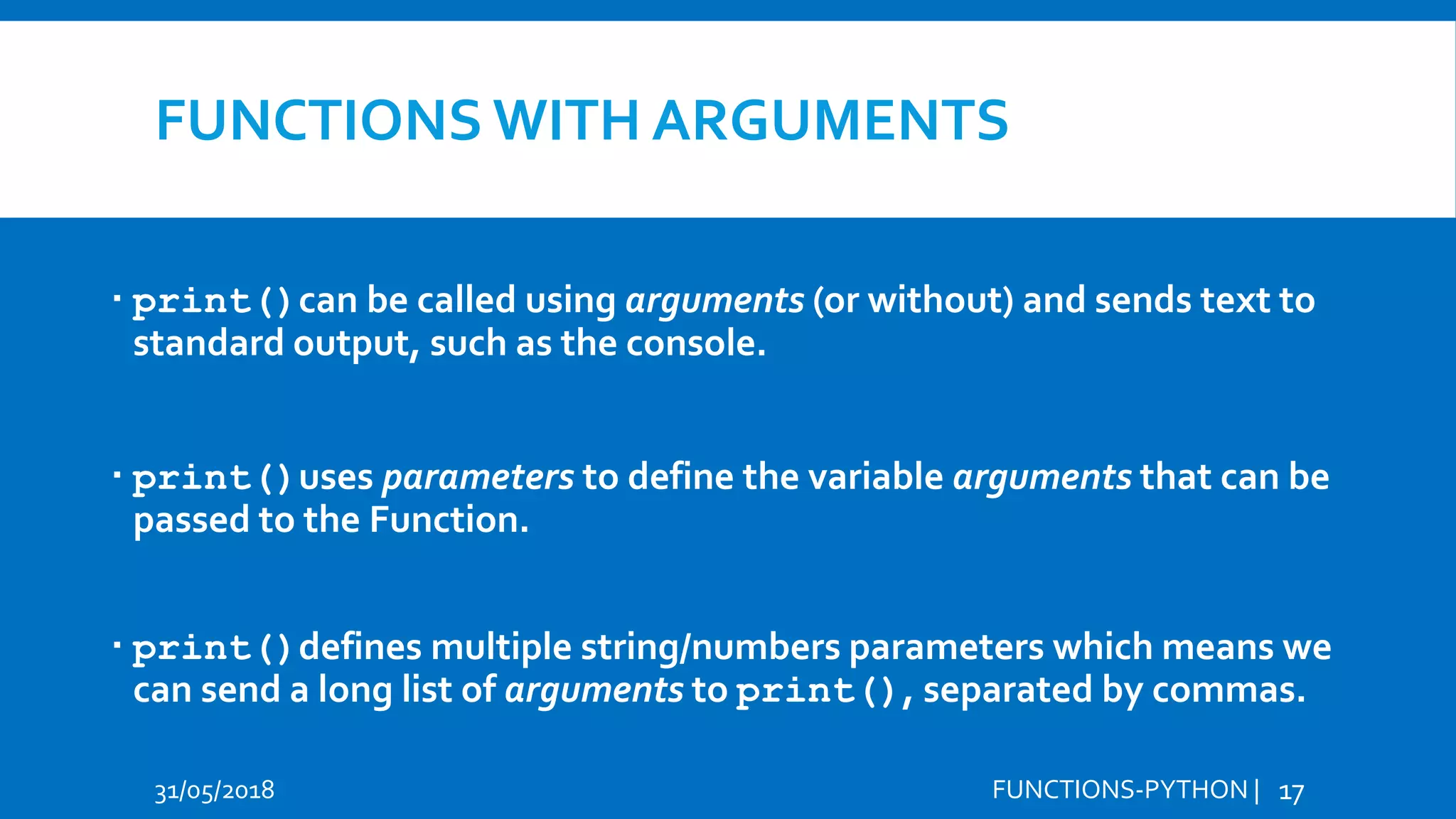 FUNCTIONS WITH ARGUMENTS

▪ print() can be called using arguments (or without) and sends text to standard output, such as the console.

▪ print() uses parameters to define the variable arguments that can be passed to the Function.

▪ print() defines multiple string/numbers parameters which means we can send a long list of arguments to print(), separated by commas.

31/05/2018

FUNCTIONS-PYTHON | 17